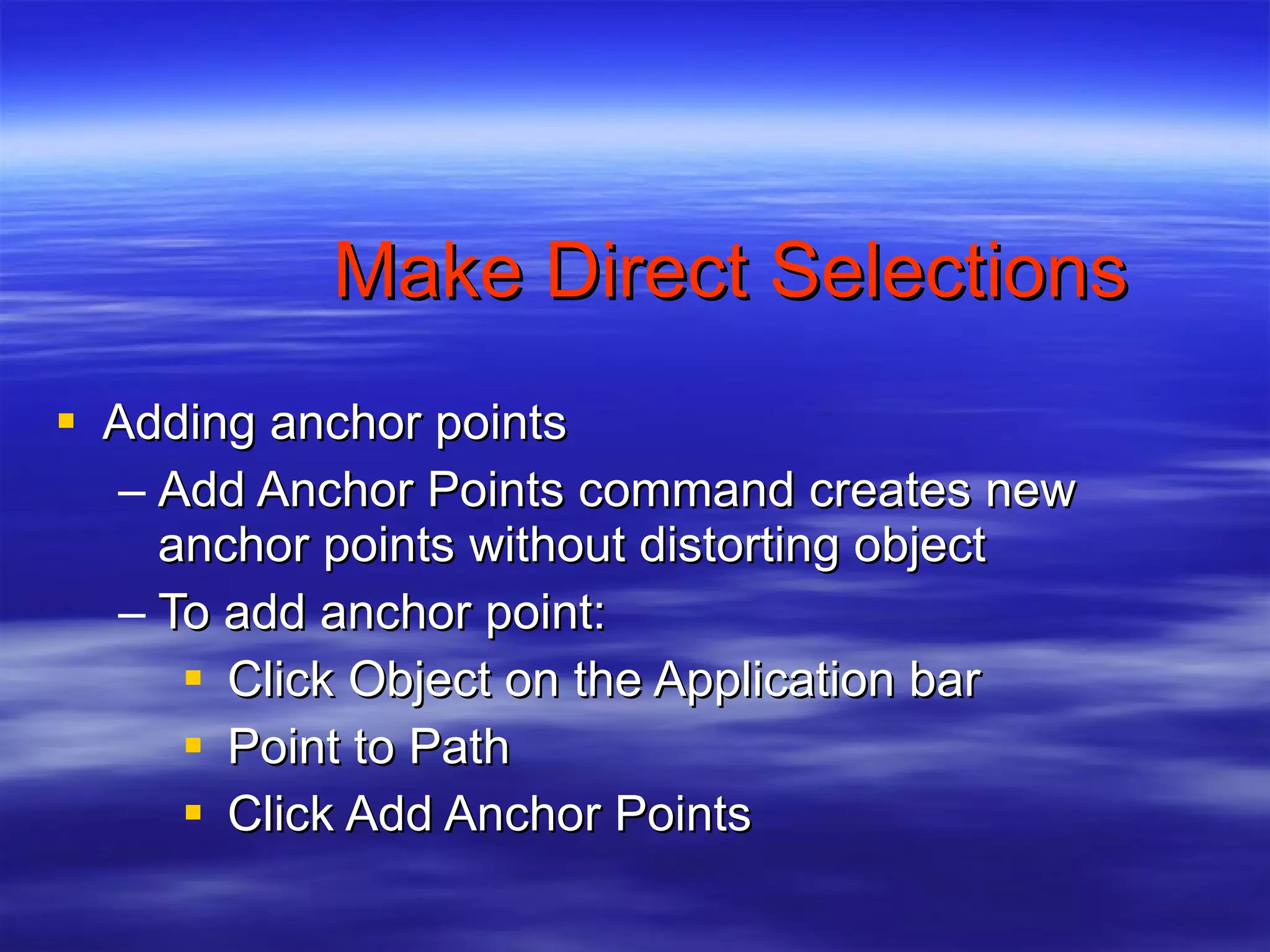 Make Direct Selections

▪ Adding anchor points
– Add Anchor Points command creates new anchor points without distorting object
– To add anchor point:
▪ Click Object on the Application bar
▪ Point to Path
▪ Click Add Anchor Points